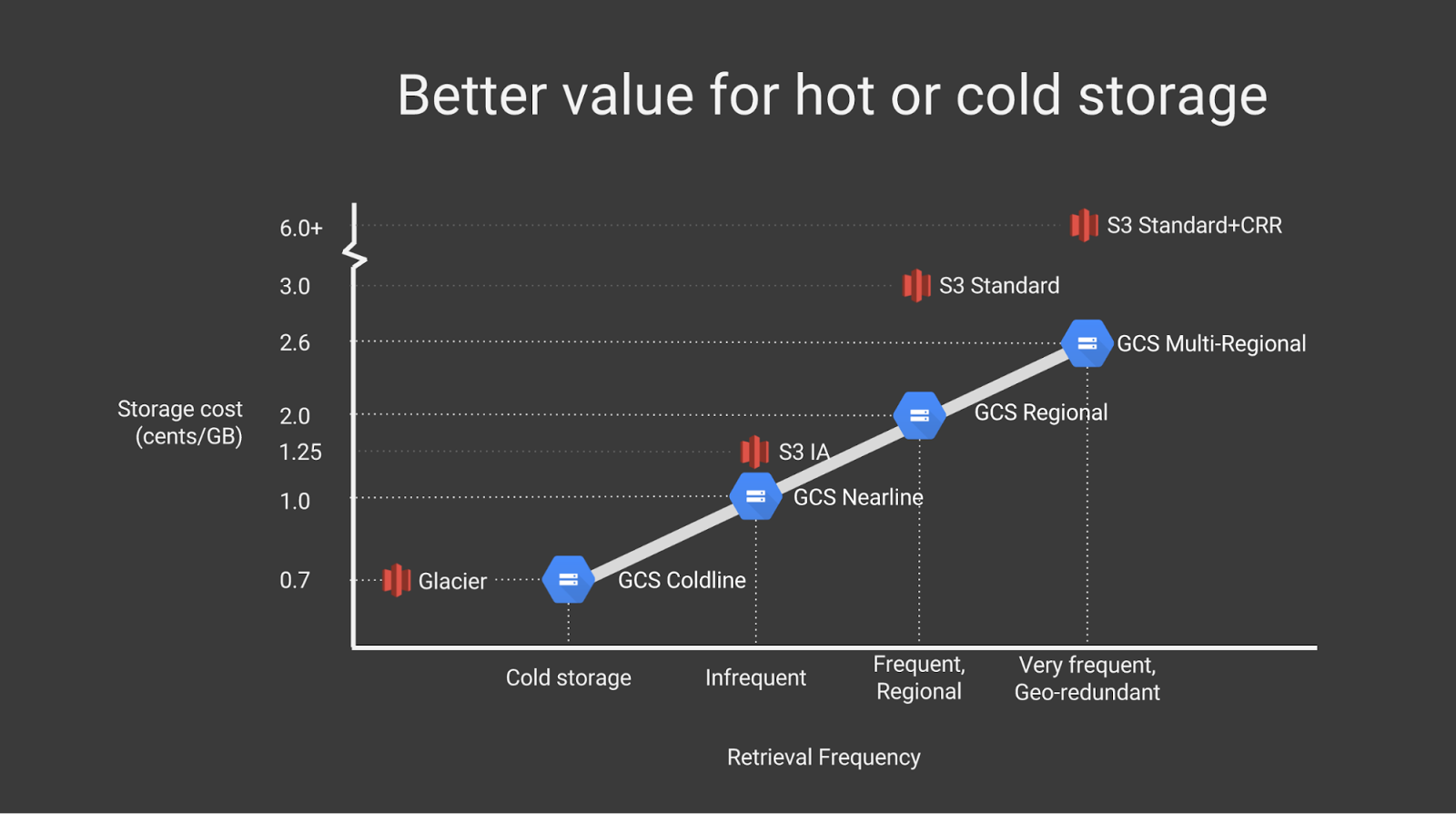 Better value for hot or cold storage

Storage cost (cents/GB)

6.0+
3.0
2.6
2.0
1.25
1.0
0.7

S3 Standard+CRR
S3 Standard
GCS Multi-Regional
GCS Regional
S3 IA
GCS Nearline
Glacier
GCS Coldline

Cold storage
Infrequent
Frequent, Regional
Very frequent, Geo-redundant

Retrieval Frequency